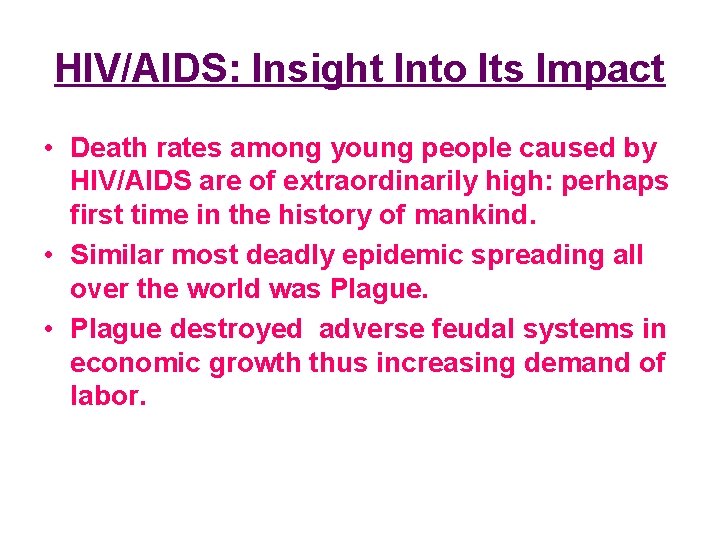 HIV/AIDS: Insight Into Its Impact

• Death rates among young people caused by HIV/AIDS are of extraordinarily high: perhaps first time in the history of mankind.
• Similar most deadly epidemic spreading all over the world was Plague.
• Plague destroyed adverse feudal systems in economic growth thus increasing demand of labor.